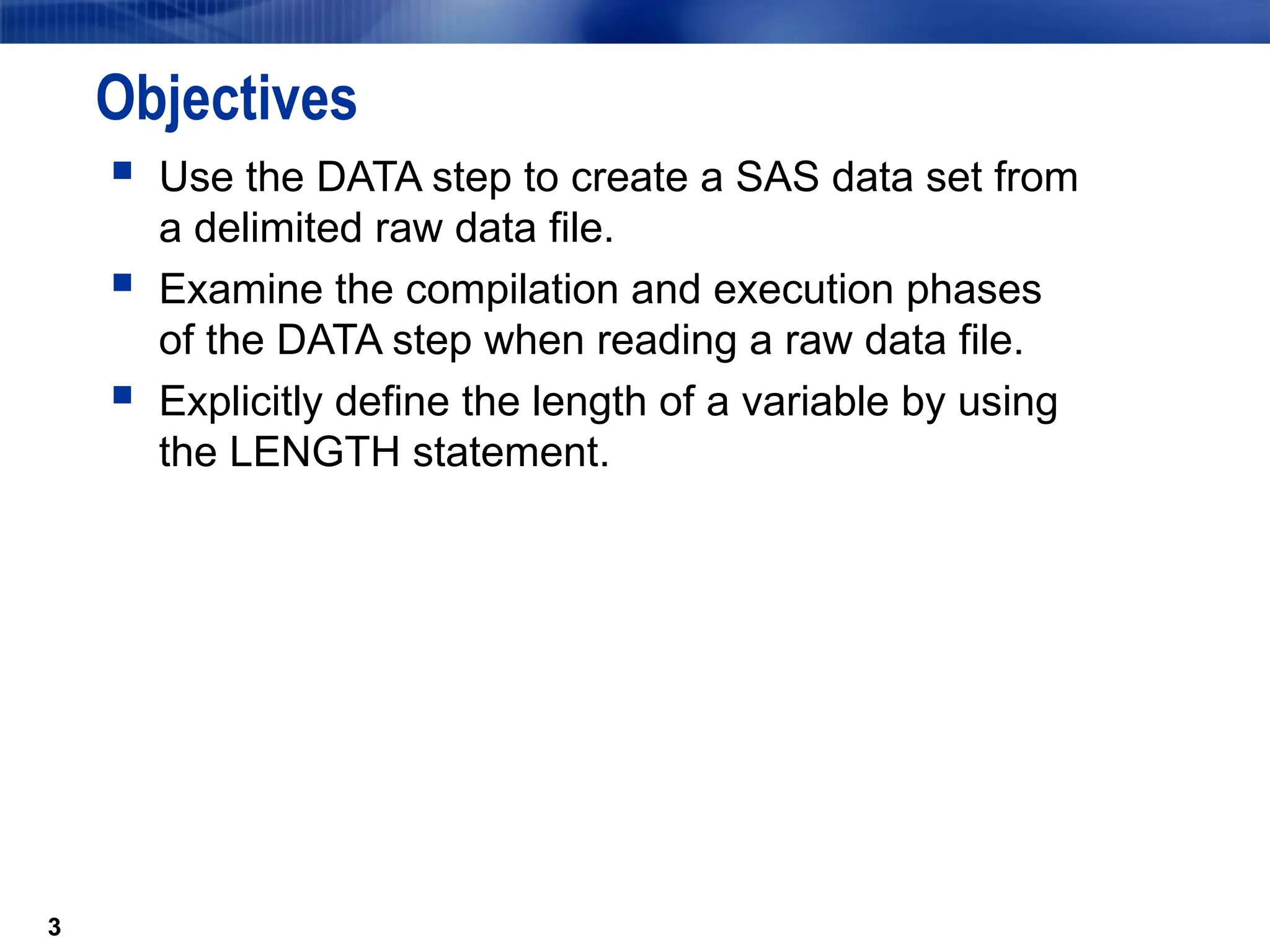 Objectives

- Use the DATA step to create a SAS data set from a delimited raw data file.
- Examine the compilation and execution phases of the DATA step when reading a raw data file.
- Explicitly define the length of a variable by using the LENGTH statement.

3